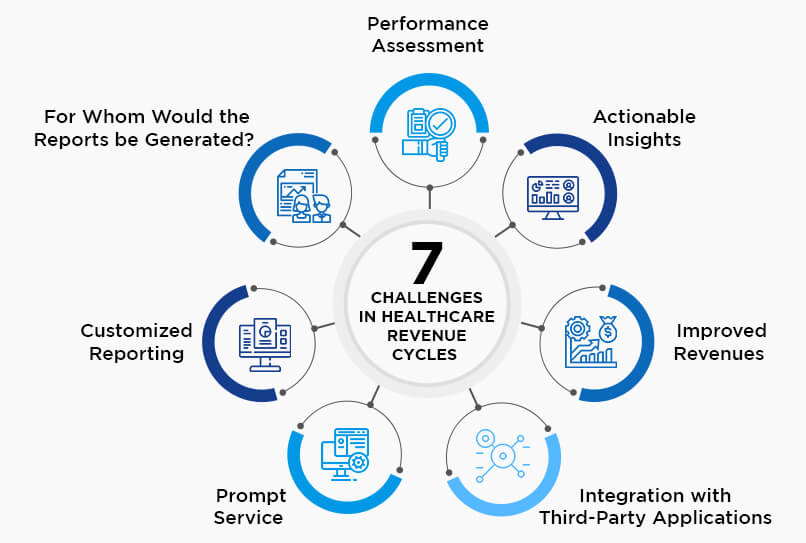 7
CHALLENGES IN HEALTHCARE REVENUE CYCLES

Performance Assessment

Actionable Insights

Improved Revenues

Integration with Third-Party Applications

Prompt Service

Customized Reporting

For Whom Would the Reports be Generated?